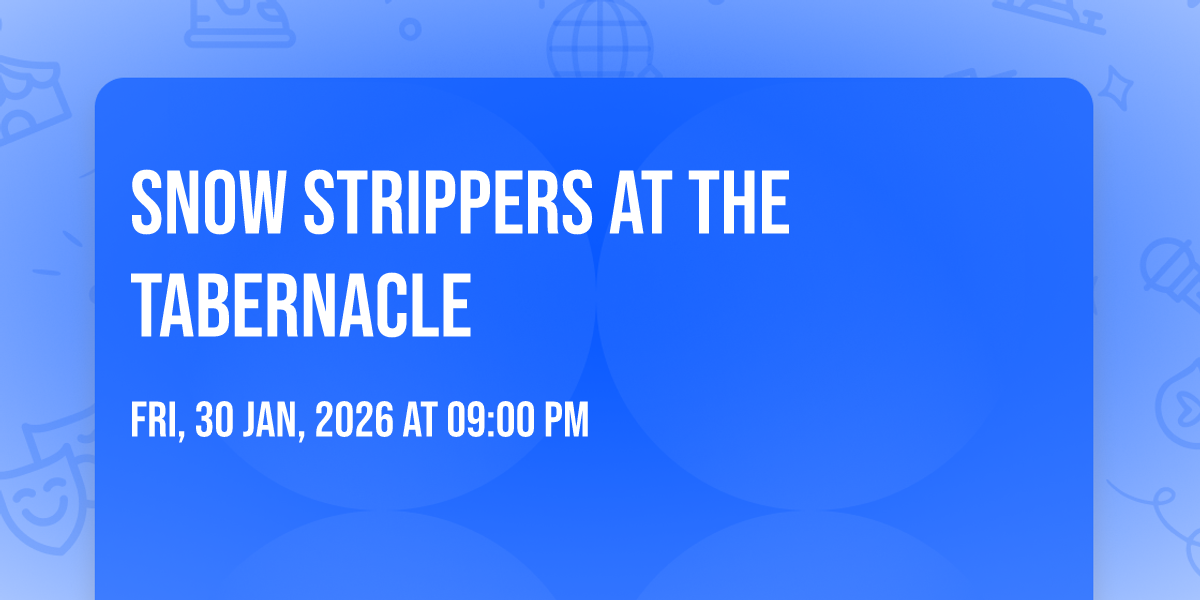 SNOW STRIPPERS AT THE TABERNACLE

FRI, 30 JAN, 2026 AT 09:00 PM